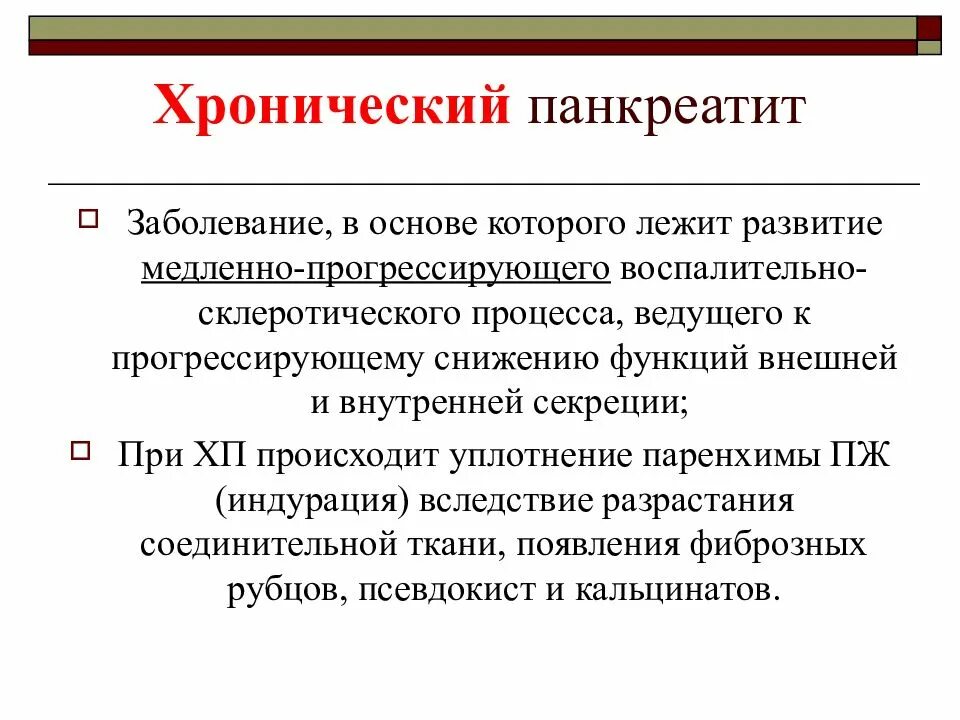 Хронический панкреатит

Заболевание, в основе которого лежит развитие медленно-прогрессирующего воспалительно-склеротического процесса, ведущего к прогрессирующему снижению функций внешней и внутренней секреции;

При ХП происходит уплотнение паренхимы ПЖ (индурация) вследствие разрастания соединительной ткани, появления фиброзных рубцов, псевдокист и кальцинатов.